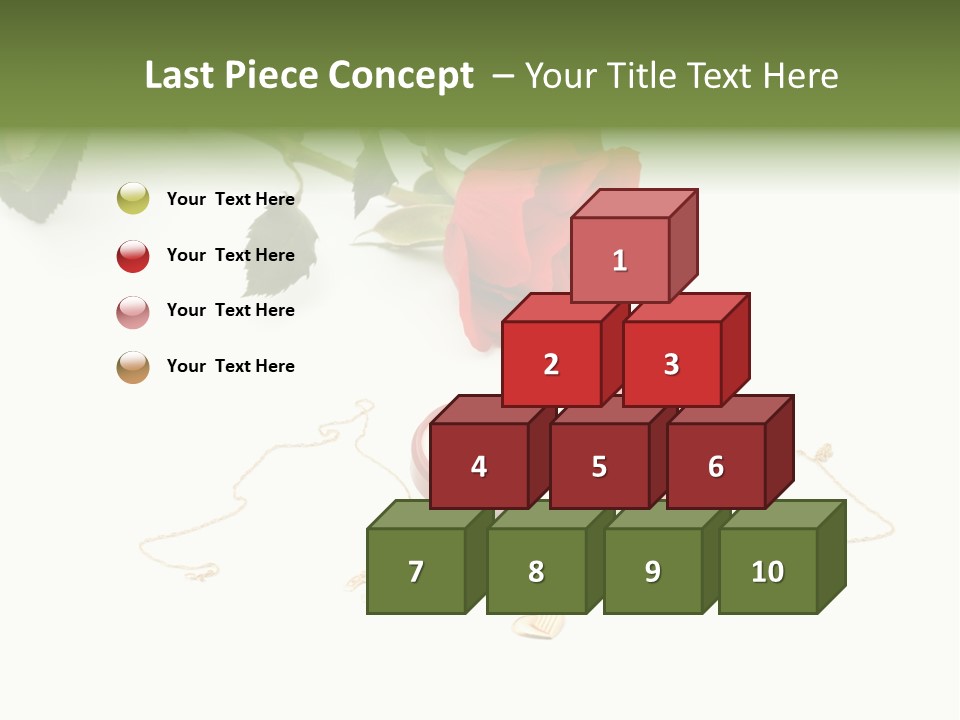 Last Piece Concept – Your Title Text Here

Your Text Here

Your Text Here

Your Text Here

Your Text Here

1

2

3

4

5

6

7

8

9

10